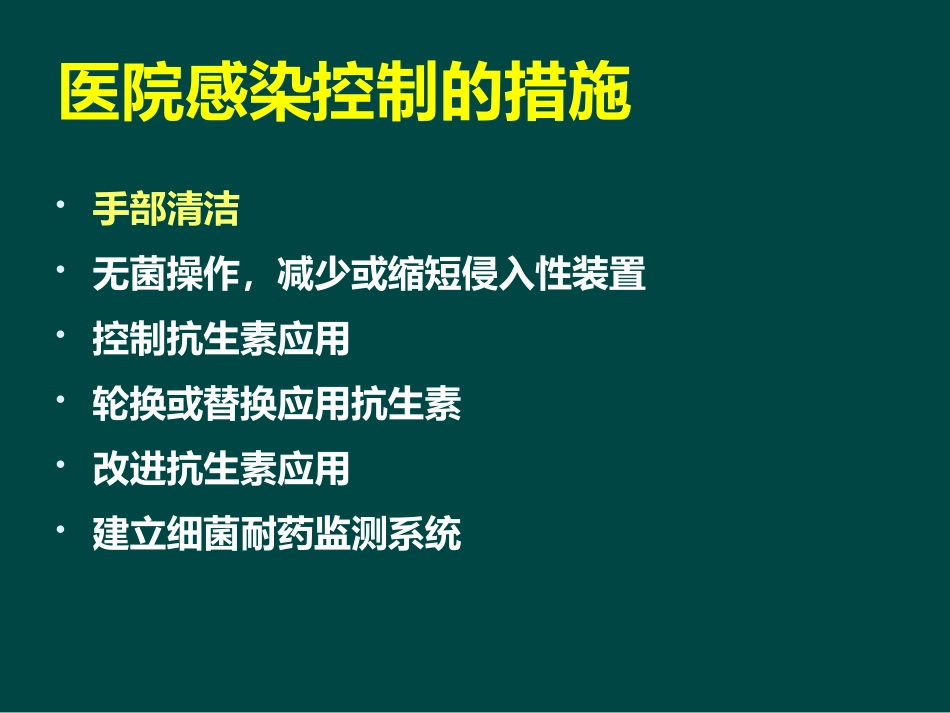 医院感染控制的措施

• 手部清洁
• 无菌操作，减少或缩短侵入性装置
• 控制抗生素应用
• 轮换或替换应用抗生素
• 改进抗生素应用
• 建立细菌耐药监测系统